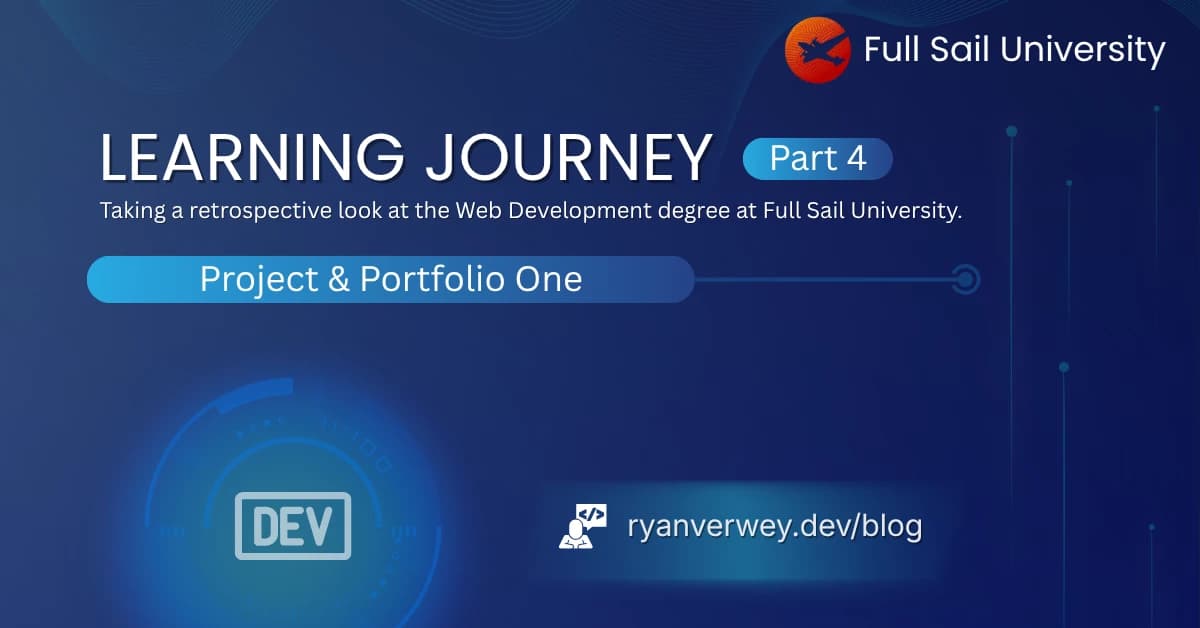 Full Sail University

LEARNING JOURNEY Part 4

Taking a retrospective look at the Web Development degree at Full Sail University.

Project & Portfolio One

DEV

</>

ryanverwey.dev/blog